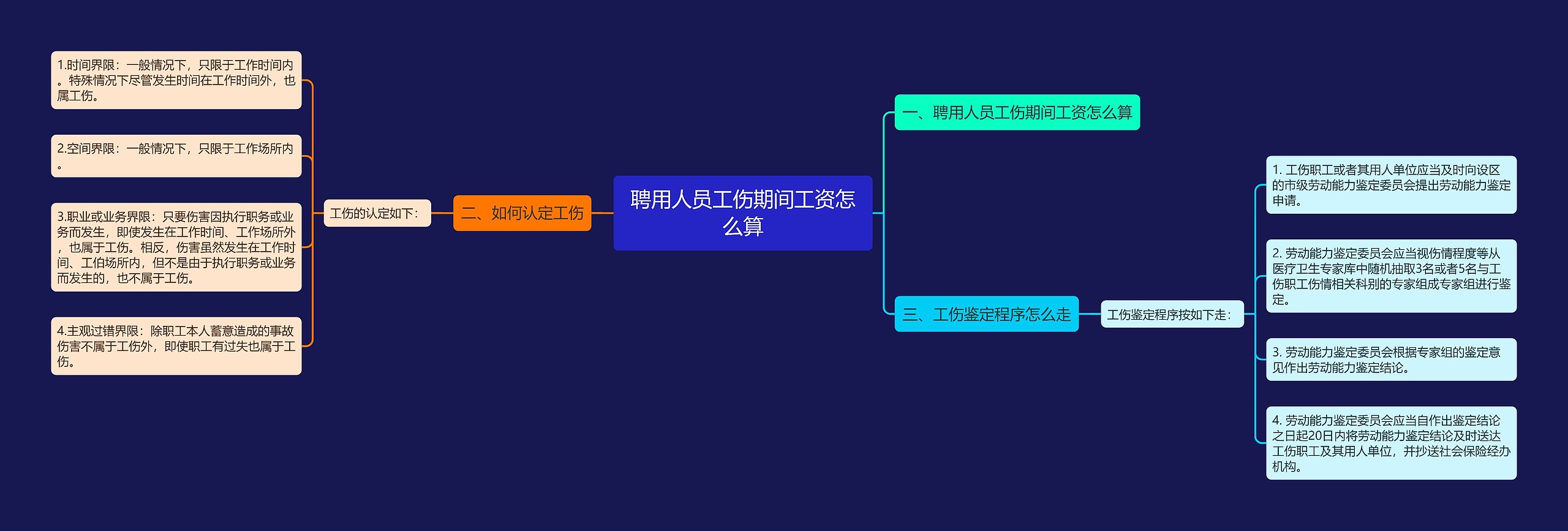 聘用人员工伤期间工资怎么算

一、聘用人员工伤期间工资怎么算

二、如何认定工伤

工伤的认定如下：

1.时间界限：一般情况下，只限于工作时间内。特殊情况下尽管发生时间在工作时间外，也属工伤。

2.空间界限：一般情况下，只限于工作场所内。

3.职业或业务界限：只要伤害因执行职务或业务而发生，即使发生在工作时间、工作场所外，也属于工伤。相反，伤害虽然发生在工作时间、工伯场所内，但不是由于执行职务或业务而发生的，也不属于工伤。

4.主观过错界限：除职工本人蓄意造成的事故伤害不属于工伤外，即使职工有过失也属于工伤。

三、工伤鉴定程序怎么走

工伤鉴定程序按如下走：

1. 工伤职工或者其用人单位应当及时向设区的市级劳动能力鉴定委员会提出劳动能力鉴定申请。

2. 劳动能力鉴定委员会应当视伤情程度等从医疗卫生专家库中随机抽取3名或者5名与工伤职工伤情相关科别的专家组成专家组进行鉴定。

3. 劳动能力鉴定委员会根据专家组的鉴定意见作出劳动能力鉴定结论。

4. 劳动能力鉴定委员会应当自作出鉴定结论之日起20日内将劳动能力鉴定结论及时送达工伤职工及其用人单位，并抄送社会保险经办机构。